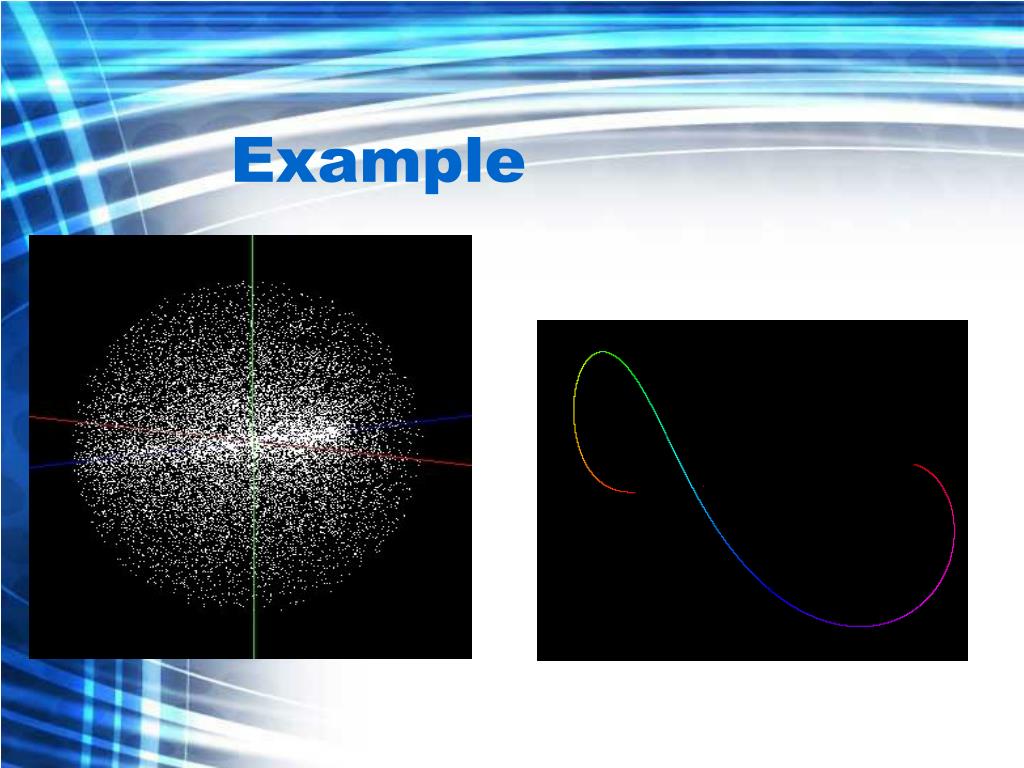 Example